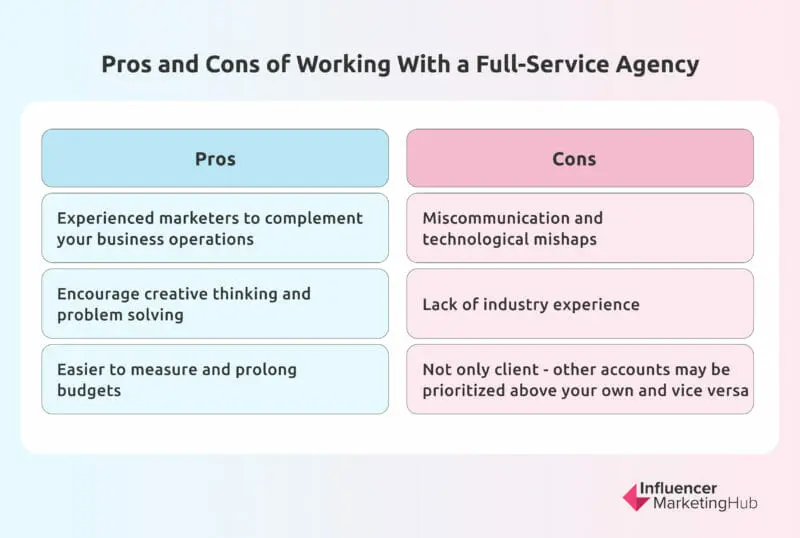 Pros and Cons of Working With a Full-Service Agency

| Pros | Cons |
|---|---|
| Experienced marketers to complement your business operations | Miscommunication and technological mishaps |
| Encourage creative thinking and problem solving | Lack of industry experience |
| Easier to measure and prolong budgets | Not only client - other accounts may be prioritized above your own and vice versa |

Influencer MarketingHub